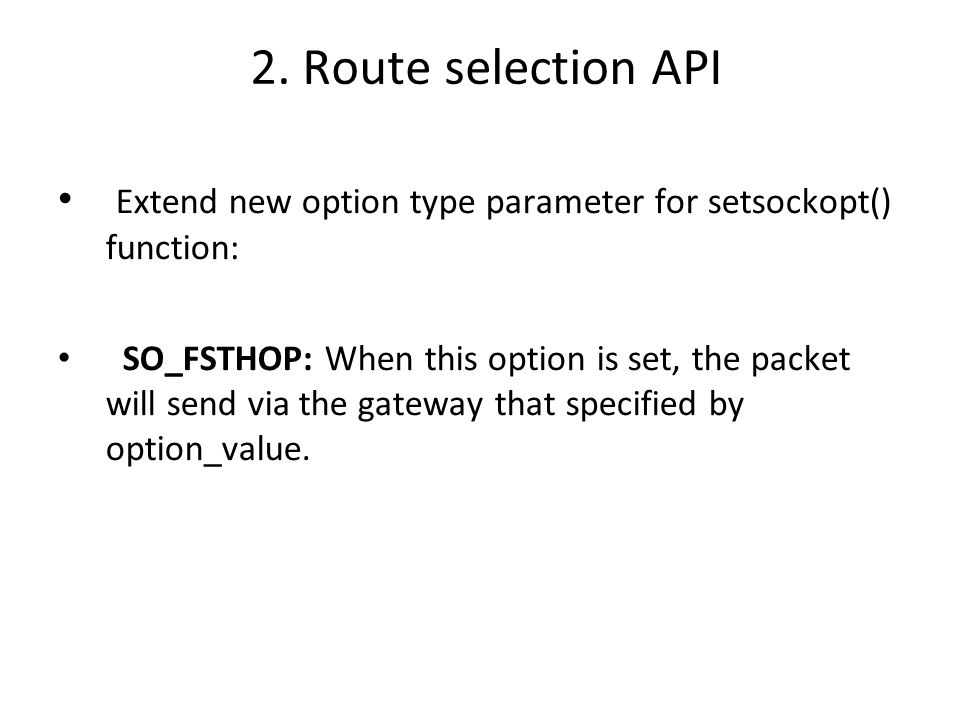 2. Route selection API

• Extend new option type parameter for setsockopt() function:

• SO_FSTHOP: When this option is set, the packet will send via the gateway that specified by option_value.